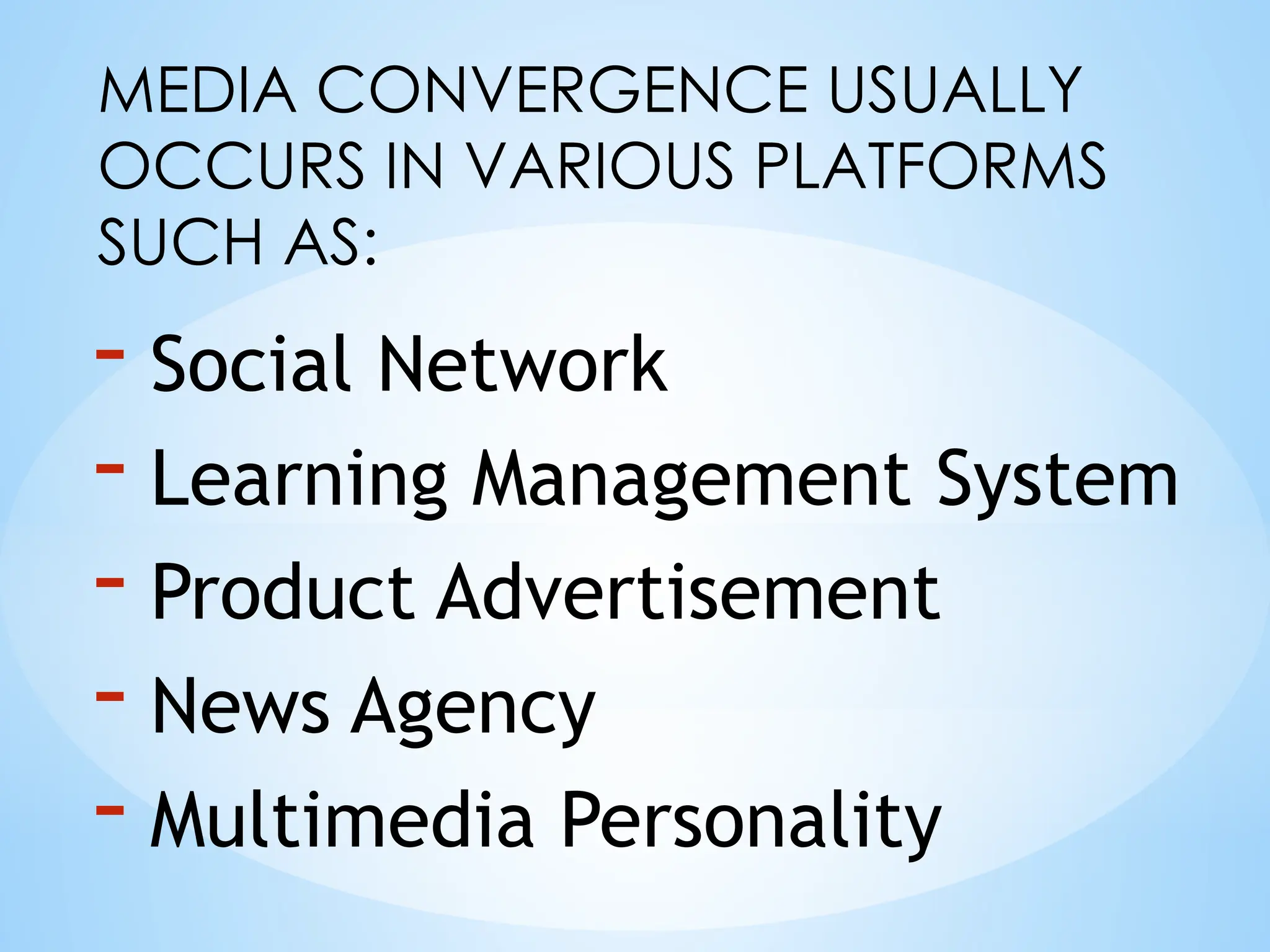 MEDIA CONVERGENCE USUALLY OCCURS IN VARIOUS PLATFORMS SUCH AS:

- Social Network
- Learning Management System
- Product Advertisement
- News Agency
- Multimedia Personality